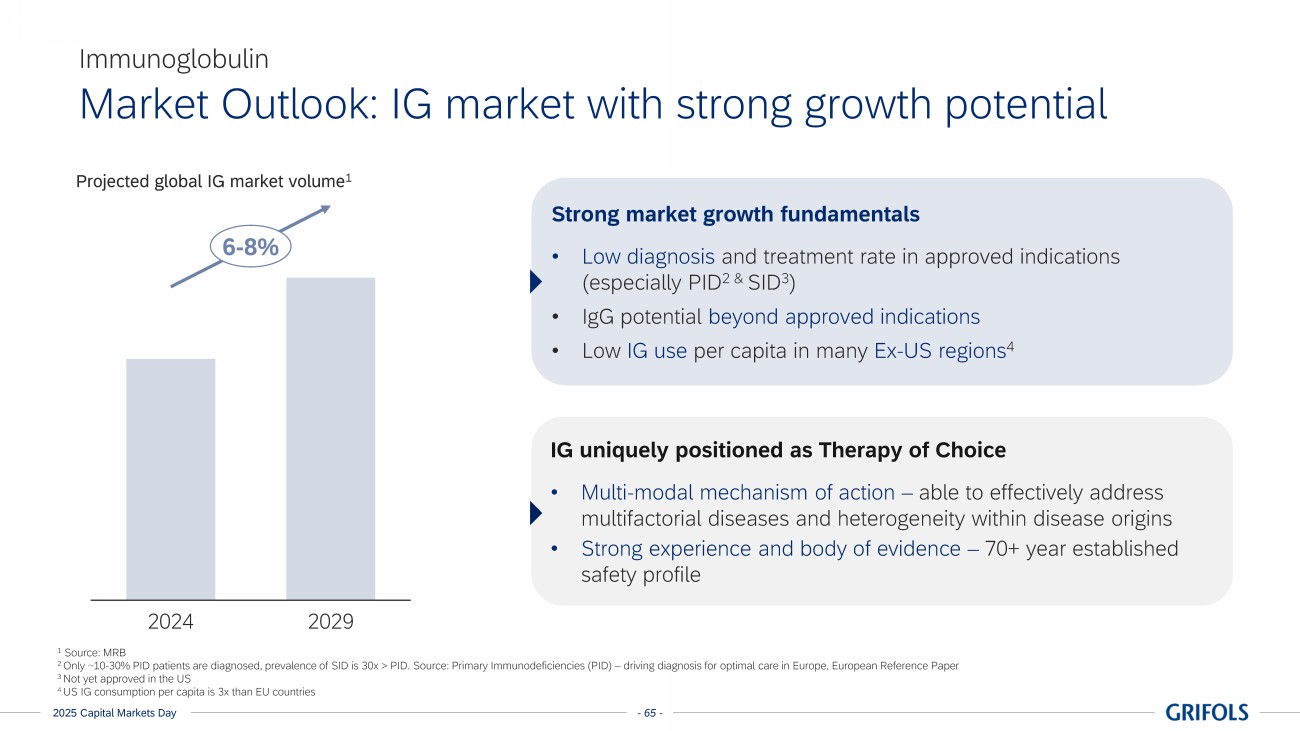 Immunoglobulin

Market Outlook: IG market with strong growth potential

Projected global IG market volume$^1$

6-8%

2024

2029

Strong market growth fundamentals

• Low diagnosis and treatment rate in approved indications (especially PID$^{2\ \&}$ SID$^3$)
• IgG potential beyond approved indications
• Low IG use per capita in many Ex-US regions$^4$

IG uniquely positioned as Therapy of Choice

• Multi-modal mechanism of action – able to effectively address multifactorial diseases and heterogeneity within disease origins
• Strong experience and body of evidence – 70+ year established safety profile

$^1$ Source: MRB
$^2$ Only ~10-30% PID patients are diagnosed, prevalence of SID is 30x > PID. Source: Primary Immunodeficiencies (PID) – driving diagnosis for optimal care in Europe, European Reference Paper
$^3$ Not yet approved in the US
$^4$ US IG consumption per capita is 3x than EU countries

2025 Capital Markets Day

- 65 -

GRIFOLS